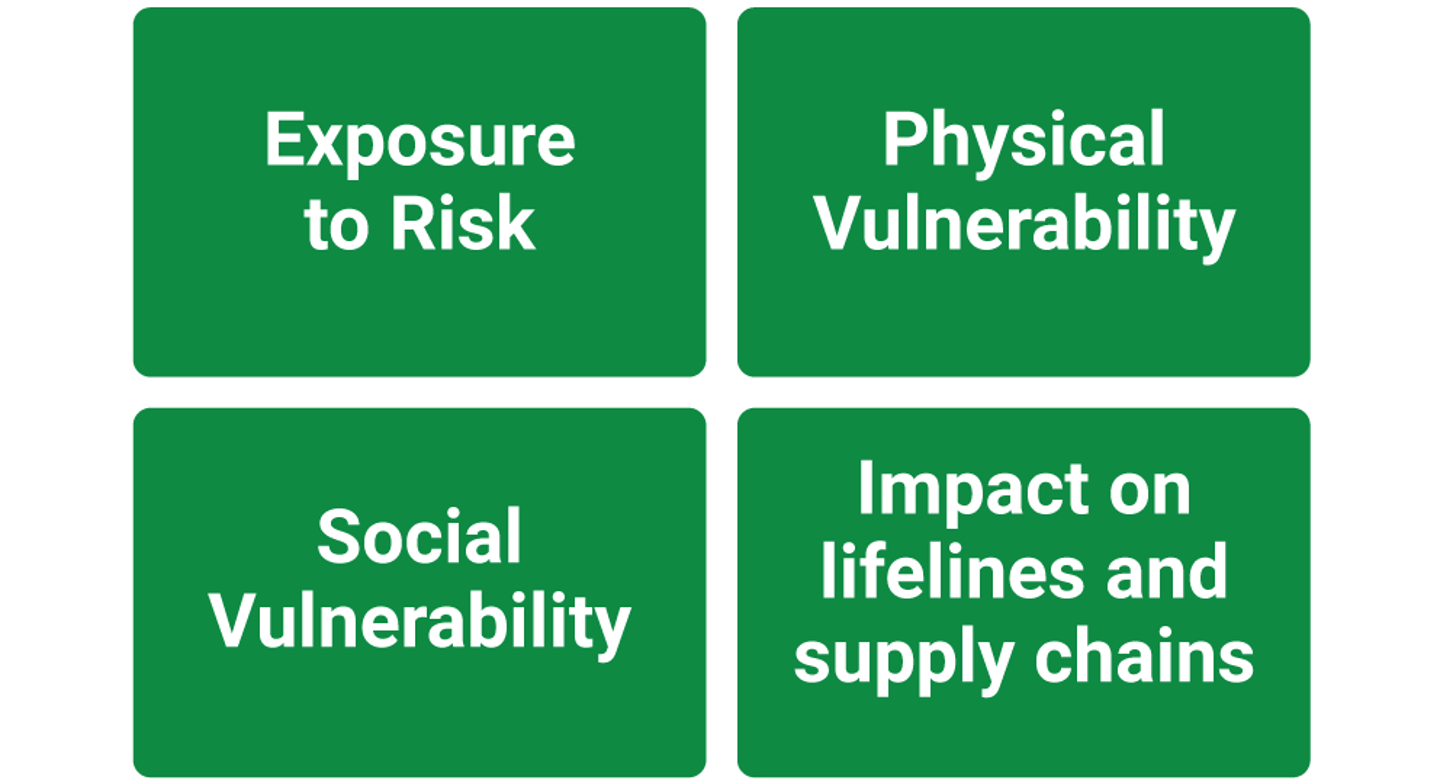 Exposure to Risk

Physical Vulnerability

Social Vulnerability

Impact on lifelines and supply chains